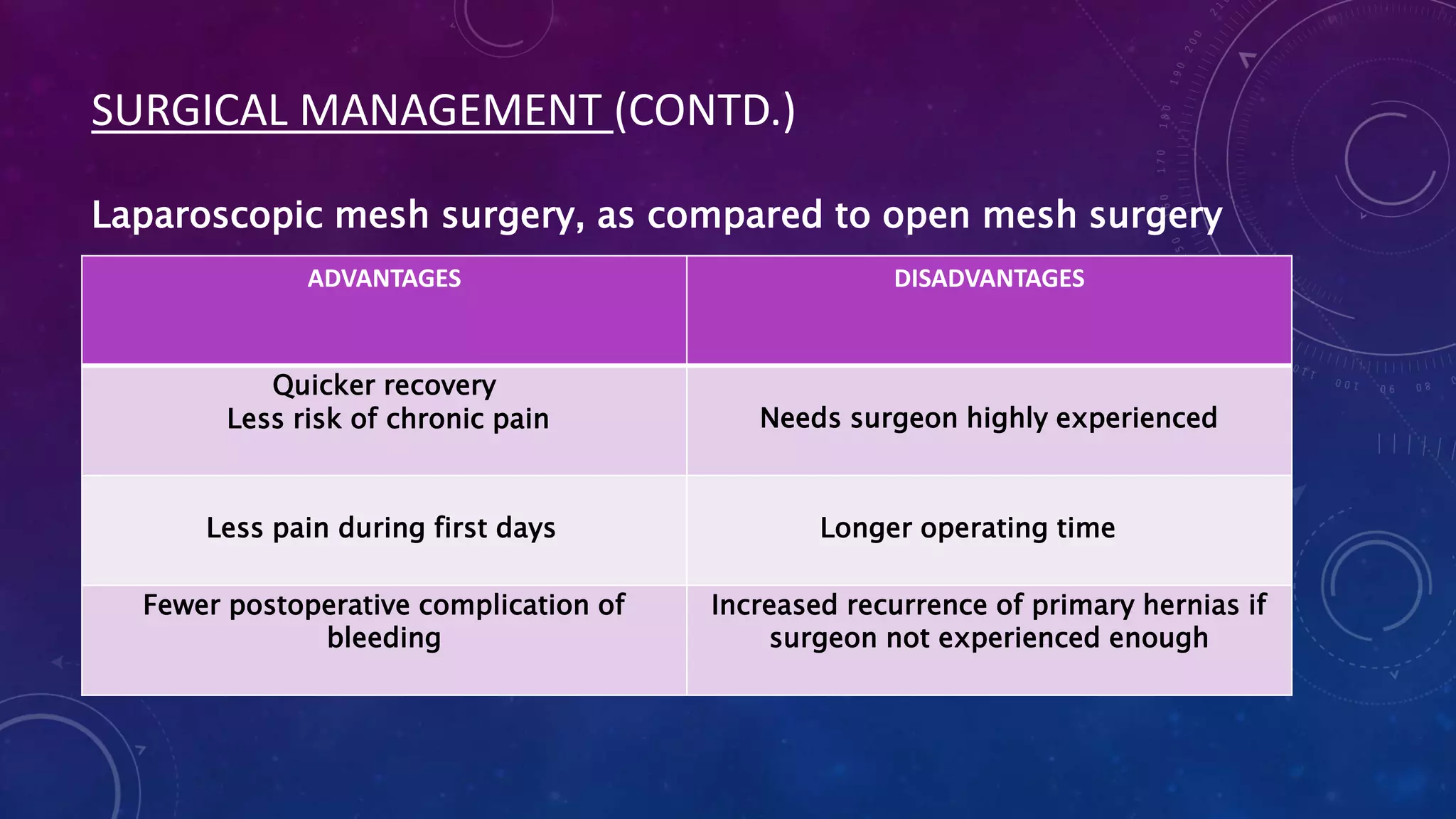 SURGICAL MANAGEMENT (CONTD.)

Laparoscopic mesh surgery, as compared to open mesh surgery

| ADVANTAGES | DISADVANTAGES |
|---|---|
| Quicker recovery Less risk of chronic pain | Needs surgeon highly experienced |
| Less pain during first days | Longer operating time |
| Fewer postoperative complication of bleeding | Increased recurrence of primary hernias if surgeon not experienced enough |